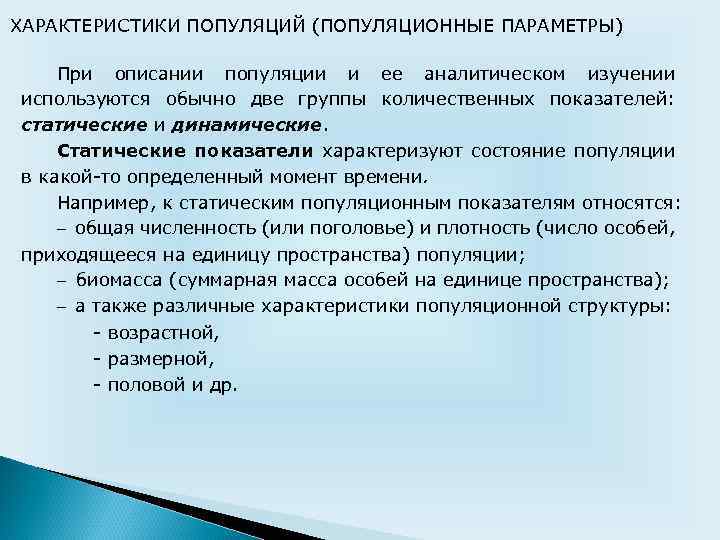 ХАРАКТЕРИСТИКИ ПОПУЛЯЦИЙ (ПОПУЛЯЦИОННЫЕ ПАРАМЕТРЫ)

При описании популяции и ее аналитическом изучении используются обычно две группы количественных показателей: статические и динамические.

Статические показатели характеризуют состояние популяции в какой-то определенный момент времени.

Например, к статическим популяционным показателям относятся:
– общая численность (или поголовье) и плотность (число особей, приходящееся на единицу пространства) популяции;
– биомасса (суммарная масса особей на единице пространства);
– а также различные характеристики популяционной структуры:
- возрастной,
- размерной,
- половой и др.